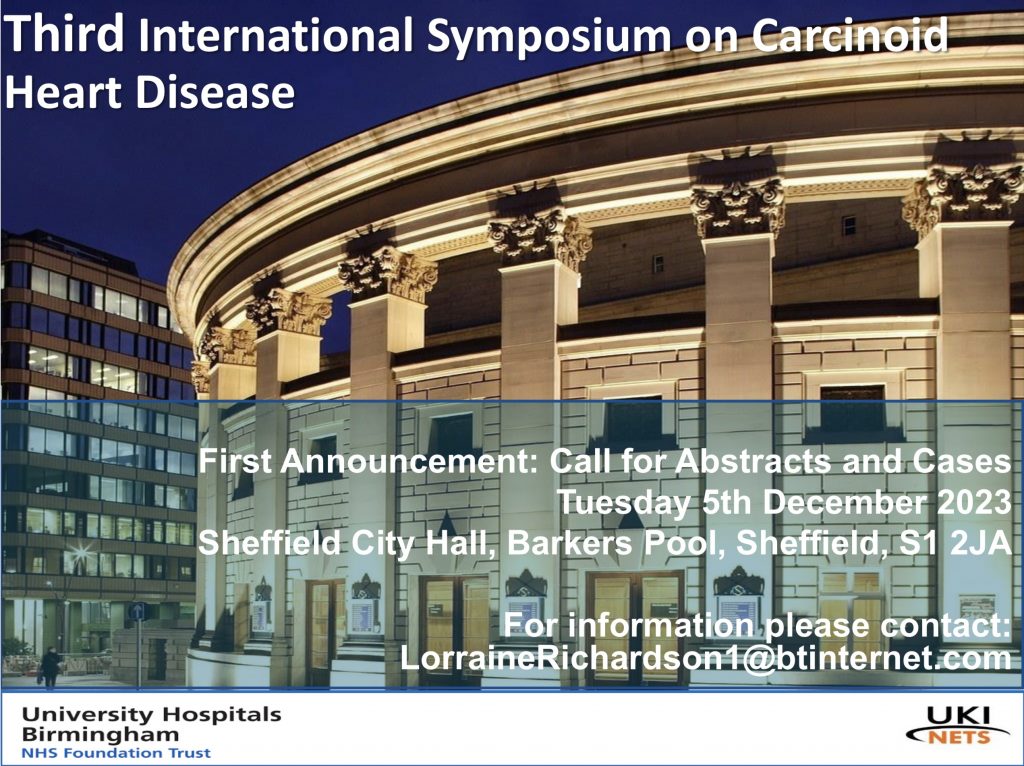 Third International Symposium on Carcinoid Heart Disease

First Announcement: Call for Abstracts and Cases
Tuesday 5th December 2023
Sheffield City Hall, Barkers Pool, Sheffield, S1 2JA

For information please contact:
LorraineRichardson1@btinternet.com

University Hospitals Birmingham
NHS Foundation Trust

UKI NETS